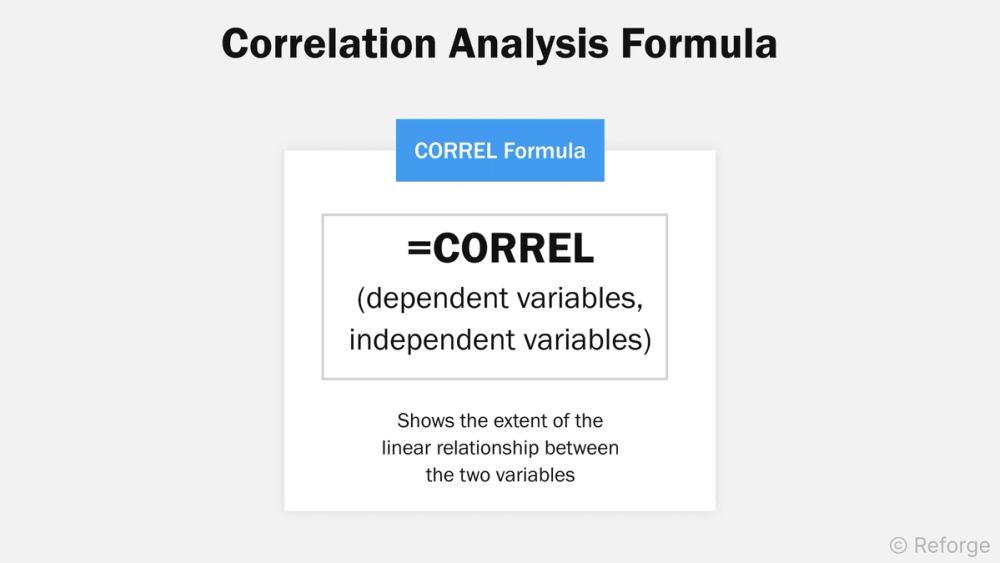 Correlation Analysis Formula

CORREL Formula

=CORREL
(dependent variables, independent variables)

Shows the extent of the linear relationship between the two variables

© Reforge